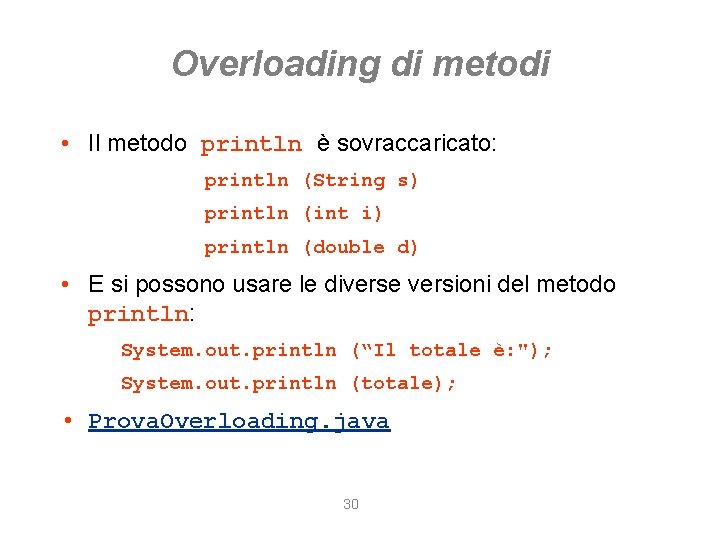 Overloading di metodi

• Il metodo println è sovraccaricato:

println (String s)

println (int i)

println (double d)

• E si possono usare le diverse versioni del metodo println:

System.out.println (“Il totale è:");

System.out.println (totale);

• ProvaOverloading.java

30